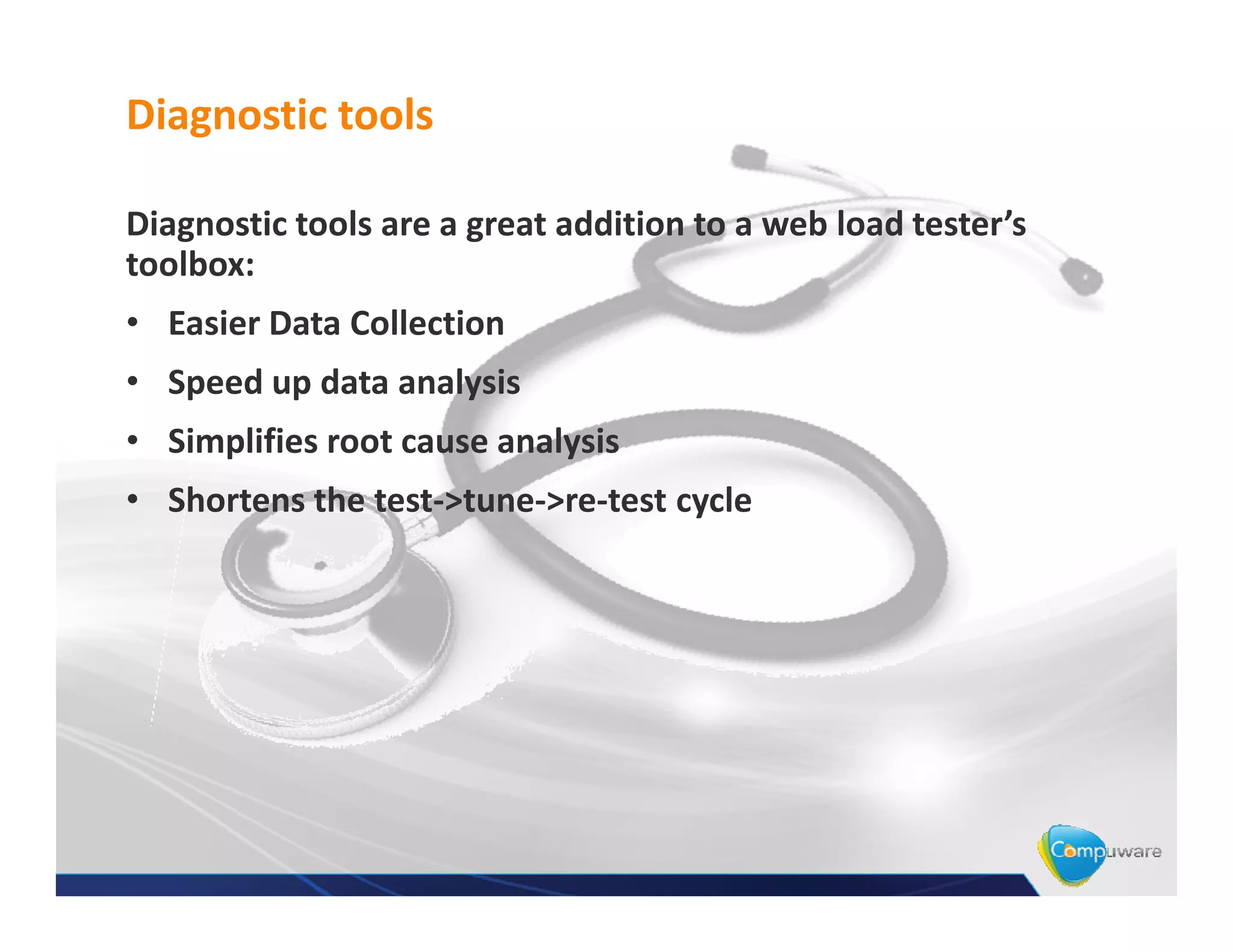 Diagnostic tools

Diagnostic tools are a great addition to a web load tester's toolbox:

• Easier Data Collection

• Speed up data analysis

• Simplifies root cause analysis

• Shortens the test->tune->re-test cycle

Compuware